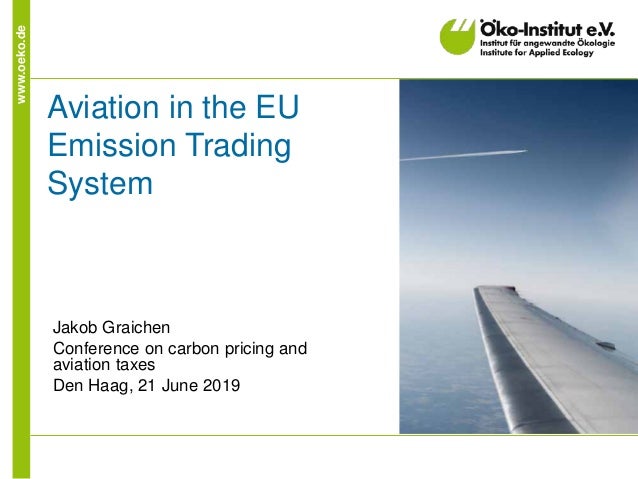 www.oeko.de

Öko-Institut e.V.
Institut für angewandte Ökologie
Institute for Applied Ecology

Aviation in the EU Emission Trading System

Jakob Graichen
Conference on carbon pricing and aviation taxes
Den Haag, 21 June 2019